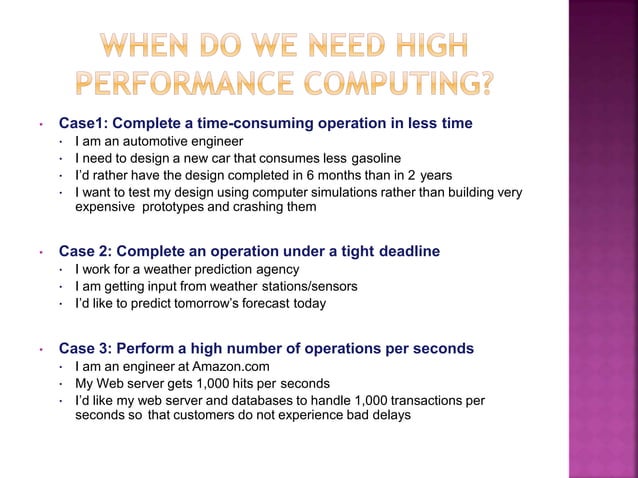 WHEN DO WE NEED HIGH PERFORMANCE COMPUTING?

• Case1: Complete a time-consuming operation in less time
• I am an automotive engineer
• I need to design a new car that consumes less gasoline
• I'd rather have the design completed in 6 months than in 2 years
• I want to test my design using computer simulations rather than building very expensive prototypes and crashing them

• Case 2: Complete an operation under a tight deadline
• I work for a weather prediction agency
• I am getting input from weather stations/sensors
• I'd like to predict tomorrow's forecast today

• Case 3: Perform a high number of operations per seconds
• I am an engineer at Amazon.com
• My Web server gets 1,000 hits per seconds
• I'd like my web server and databases to handle 1,000 transactions per seconds so that customers do not experience bad delays